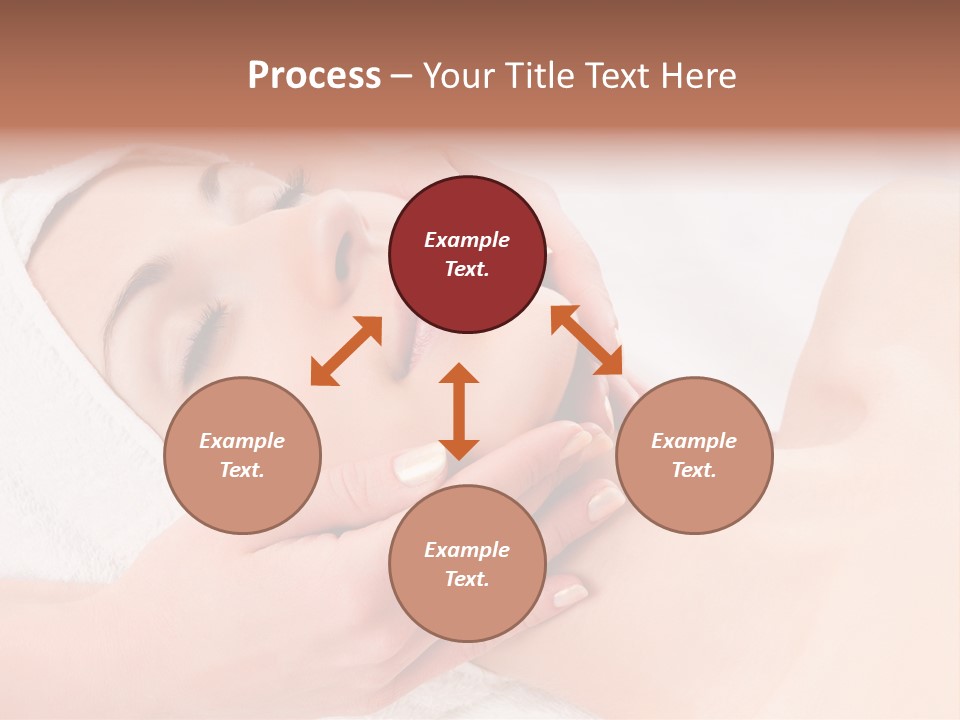 Process – Your Title Text Here

Example Text.

Example Text.

Example Text.

Example Text.